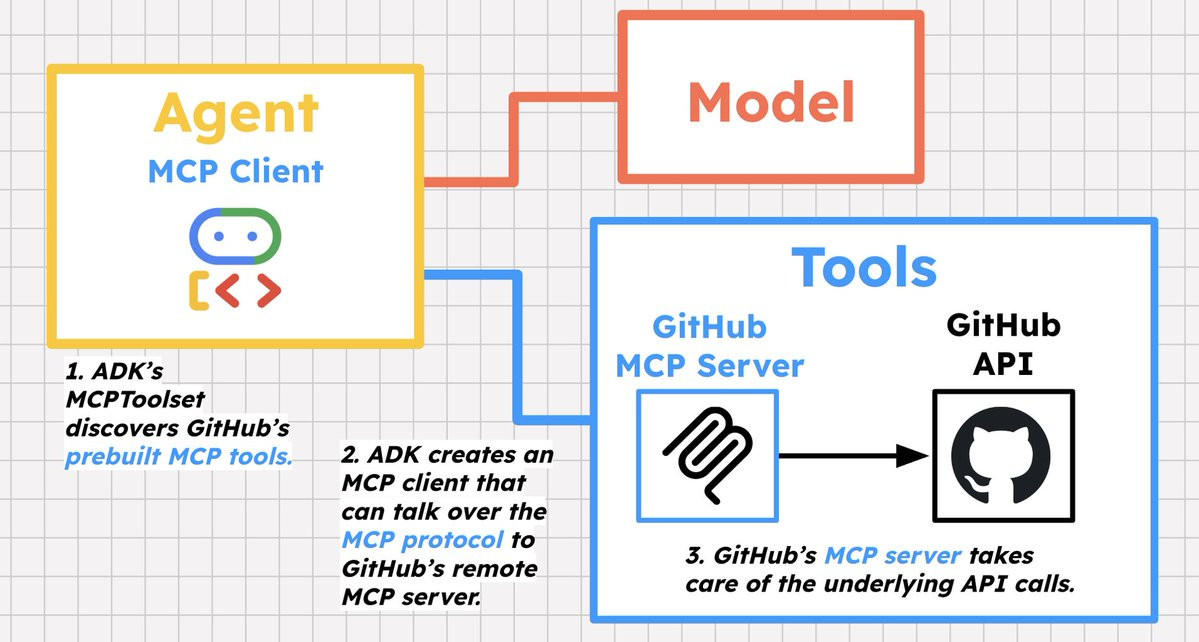 Agent
MCP Client

Model

Tools

GitHub MCP Server

GitHub API

1. ADK's MCPToolset discovers GitHub's prebuilt MCP tools.

2. ADK creates an MCP client that can talk over the MCP protocol to GitHub's remote MCP server.

3. GitHub's MCP server takes care of the underlying API calls.